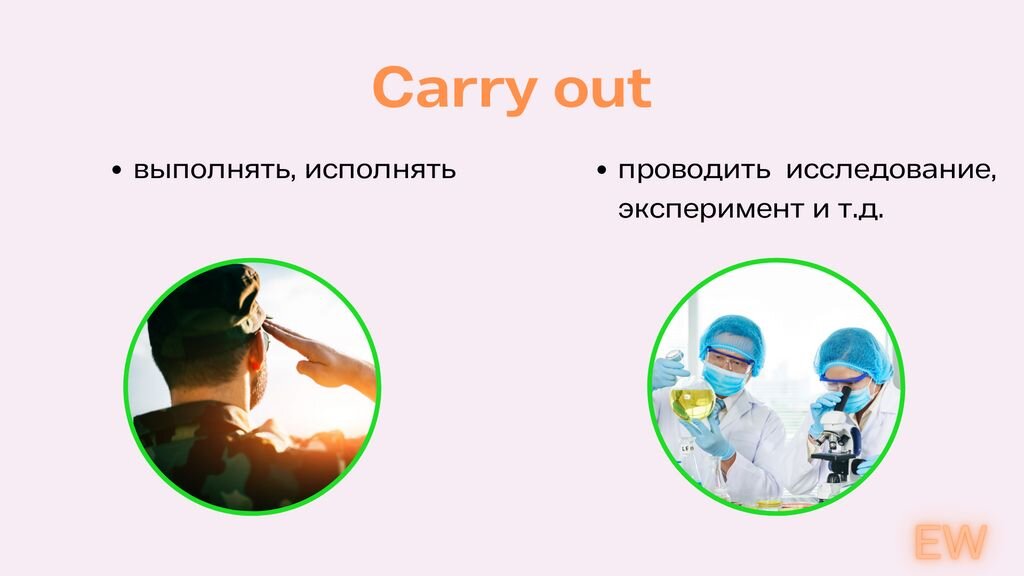 Carry out

• выполнять, исполнять

• проводить исследование, эксперимент и т.д.

EW